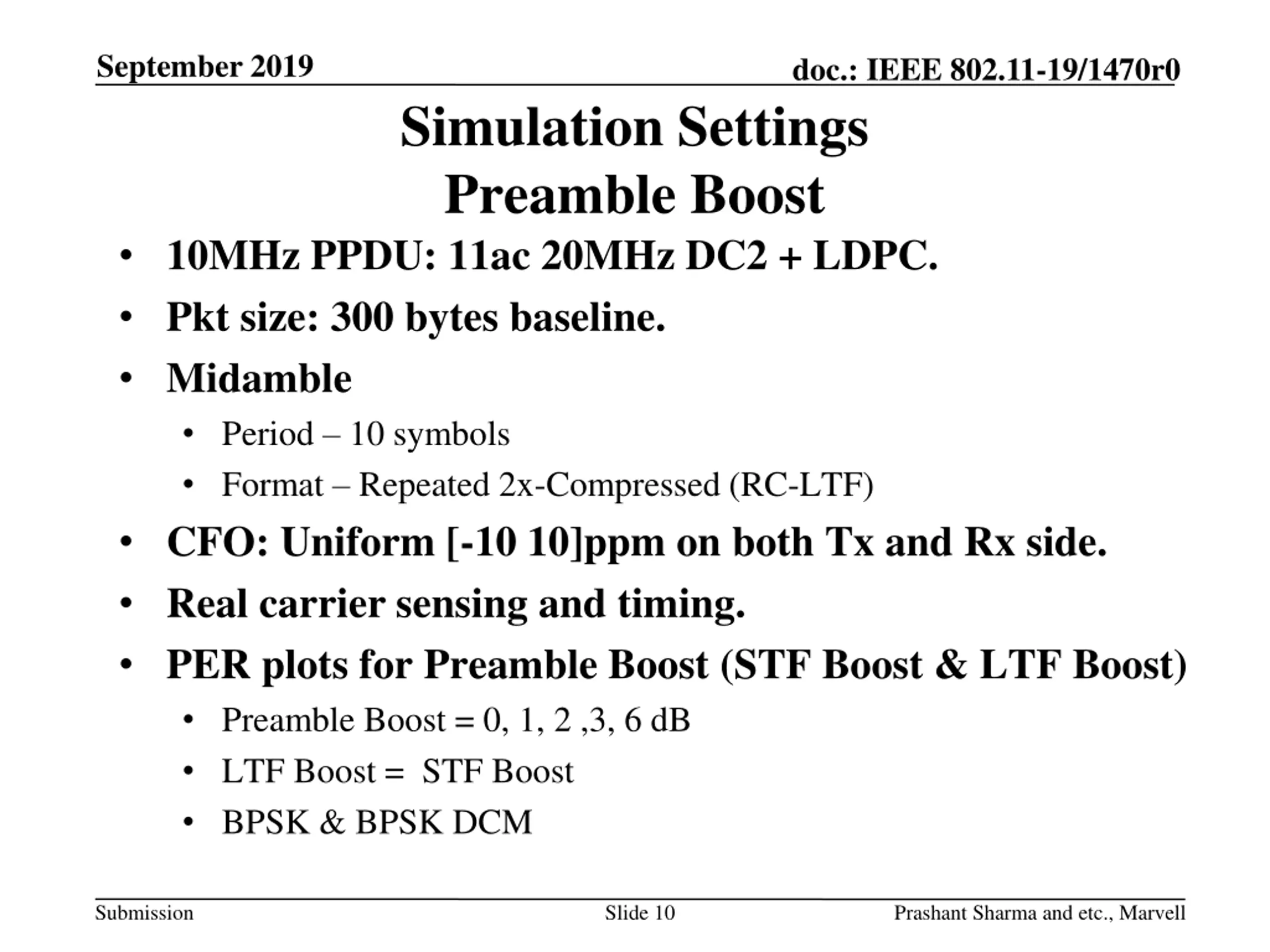 September 2019

doc.: IEEE 802.11-19/1470r0

Simulation Settings
Preamble Boost

• 10MHz PPDU: 11ac 20MHz DC2 + LDPC.
• Pkt size: 300 bytes baseline.
• Midamble
  • Period – 10 symbols
  • Format – Repeated 2x-Compressed (RC-LTF)
• CFO: Uniform [-10 10]ppm on both Tx and Rx side.
• Real carrier sensing and timing.
• PER plots for Preamble Boost (STF Boost & LTF Boost)
  • Preamble Boost = 0, 1, 2 ,3, 6 dB
  • LTF Boost = STF Boost
  • BPSK & BPSK DCM

Submission

Slide 10

Prashant Sharma and etc., Marvell